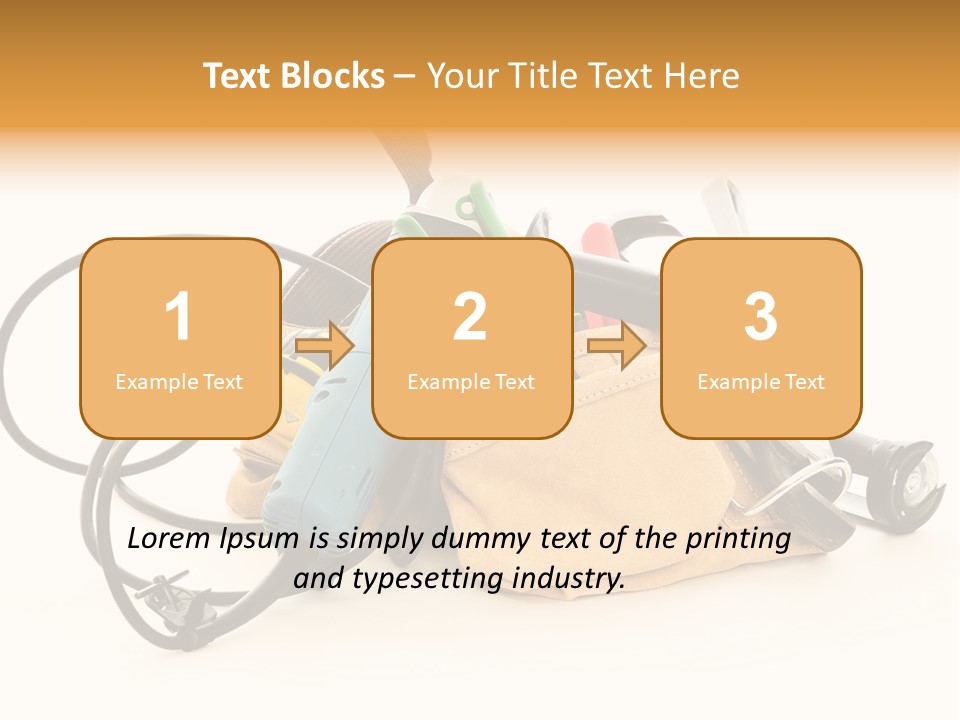 Text Blocks – Your Title Text Here

1
Example Text

2
Example Text

3
Example Text

Lorem Ipsum is simply dummy text of the printing and typesetting industry.